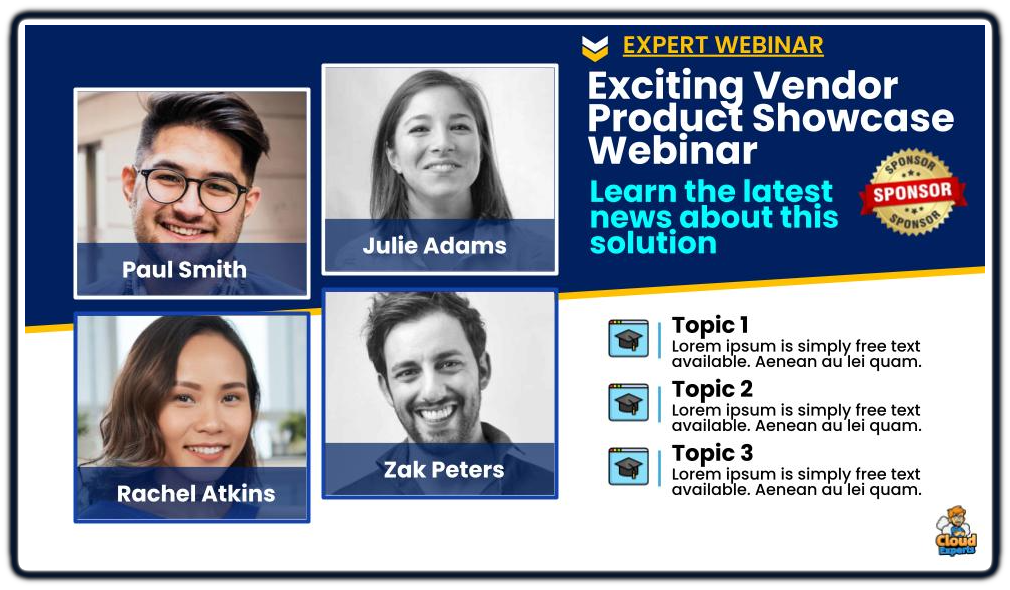 EXPERT WEBINAR

Exciting Vendor Product Showcase Webinar

Learn the latest news about this solution

SPONSOR
SPONSOR
SPONSOR

Paul Smith

Julie Adams

Rachel Atkins

Zak Peters

Topic 1
Lorem ipsum is simply free text available. Aenean au lei quam.

Topic 2
Lorem ipsum is simply free text available. Aenean au lei quam.

Topic 3
Lorem ipsum is simply free text available. Aenean au lei quam.

Cloud Experts